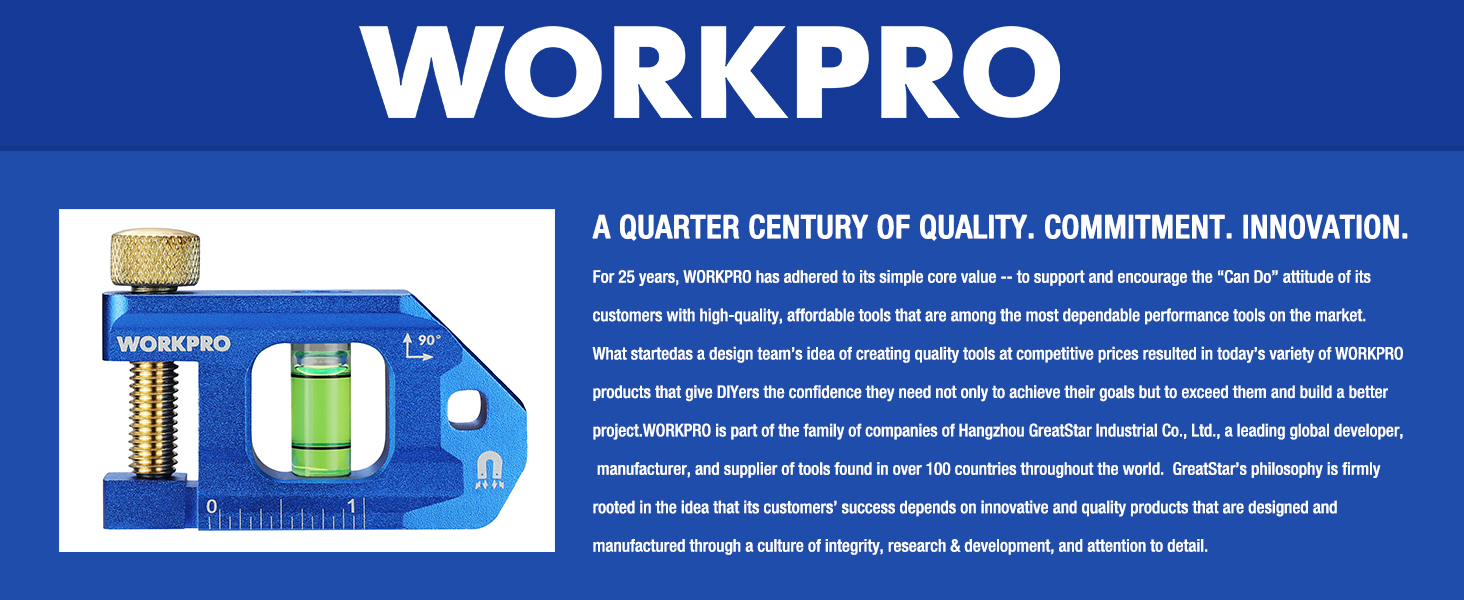 WORKPRO

WORKPRO

90°

0

1

A QUARTER CENTURY OF QUALITY. COMMITMENT. INNOVATION.

For 25 years, WORKPRO has adhered to its simple core value -- to support and encourage the "Can Do" attitude of its customers with high-quality, affordable tools that are among the most dependable performance tools on the market. What startedas a design team's idea of creating quality tools at competitive prices resulted in today's variety of WORKPRO products that give DIYers the confidence they need not only to achieve their goals but to exceed them and build a better project.WORKPRO is part of the family of companies of Hangzhou GreatStar Industrial Co., Ltd., a leading global developer, manufacturer, and supplier of tools found in over 100 countries throughout the world. GreatStar's philosophy is firmly rooted in the idea that its customers' success depends on innovative and quality products that are designed and manufactured through a culture of integrity, research & development, and attention to detail.